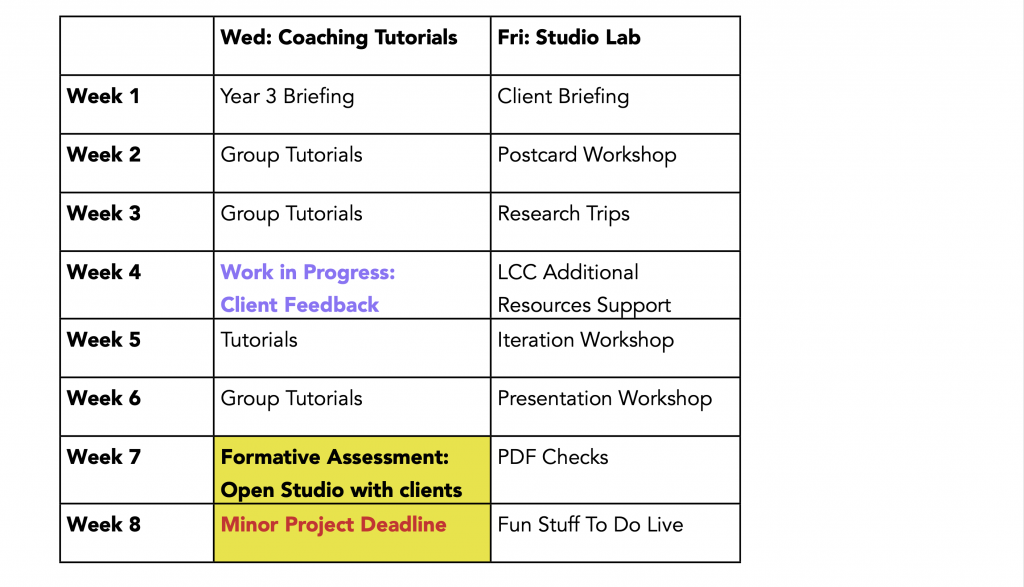 | | Wed: Coaching Tutorials | Fri: Studio Lab |
|---|---|---|
| Week 1 | Year 3 Briefing | Client Briefing |
| Week 2 | Group Tutorials | Postcard Workshop |
| Week 3 | Group Tutorials | Research Trips |
| Week 4 | Work in Progress: Client Feedback | LCC Additional Resources Support |
| Week 5 | Tutorials | Iteration Workshop |
| Week 6 | Group Tutorials | Presentation Workshop |
| Week 7 | Formative Assessment: Open Studio with clients | PDF Checks |
| Week 8 | Minor Project Deadline | Fun Stuff To Do Live |